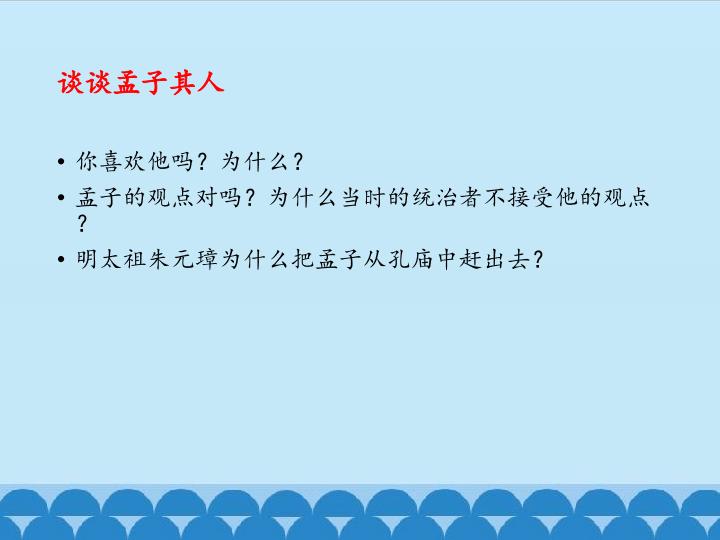 谈谈孟子其人

• 你喜欢他吗？为什么？
• 孟子的观点对吗？为什么当时的统治者不接受他的观点？
• 明太祖朱元璋为什么把孟子从孔庙中赶出去?